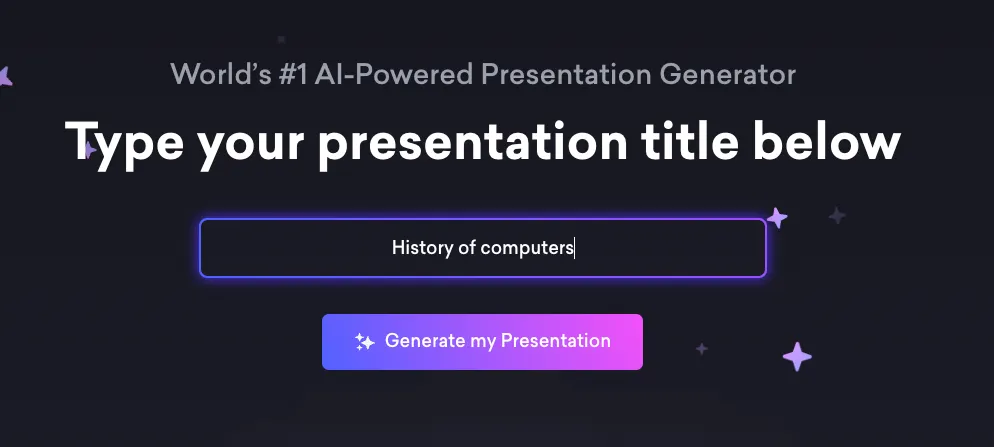 World's #1 AI-Powered Presentation Generator

Type your presentation title below

History of computers

Generate my Presentation